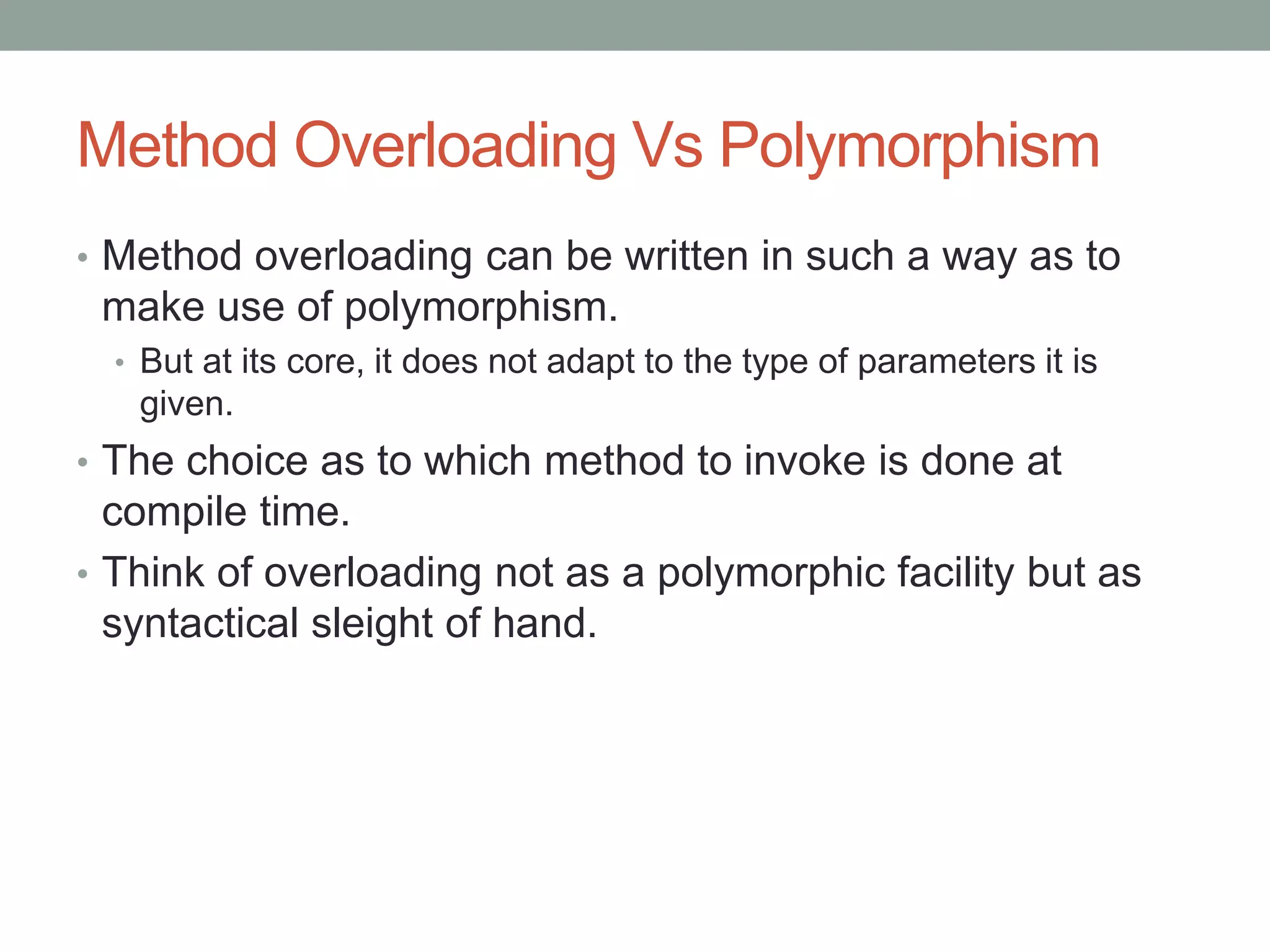 Method Overloading Vs Polymorphism

• Method overloading can be written in such a way as to make use of polymorphism.
  • But at its core, it does not adapt to the type of parameters it is given.
• The choice as to which method to invoke is done at compile time.
• Think of overloading not as a polymorphic facility but as syntactical sleight of hand.